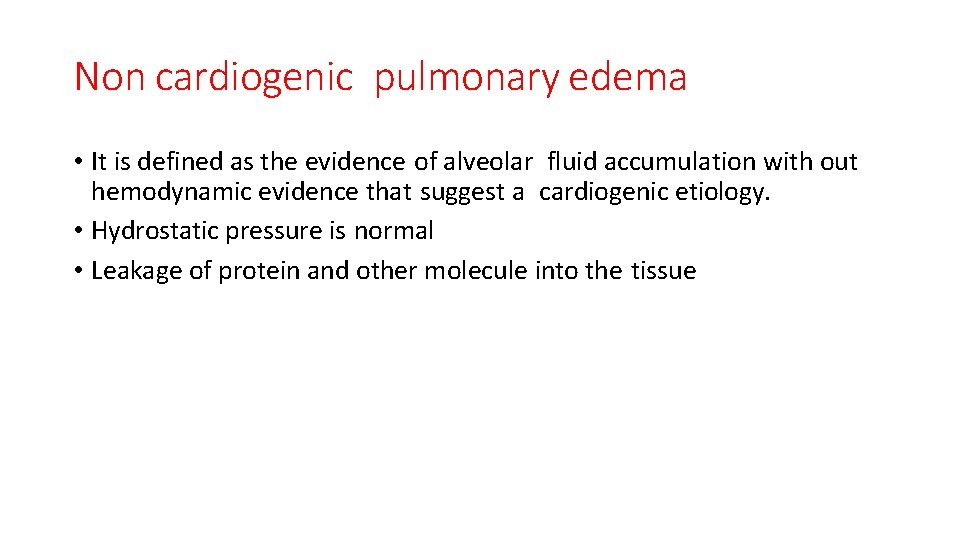 Non cardiogenic pulmonary edema

• It is defined as the evidence of alveolar fluid accumulation with out hemodynamic evidence that suggest a cardiogenic etiology.
• Hydrostatic pressure is normal
• Leakage of protein and other molecule into the tissue